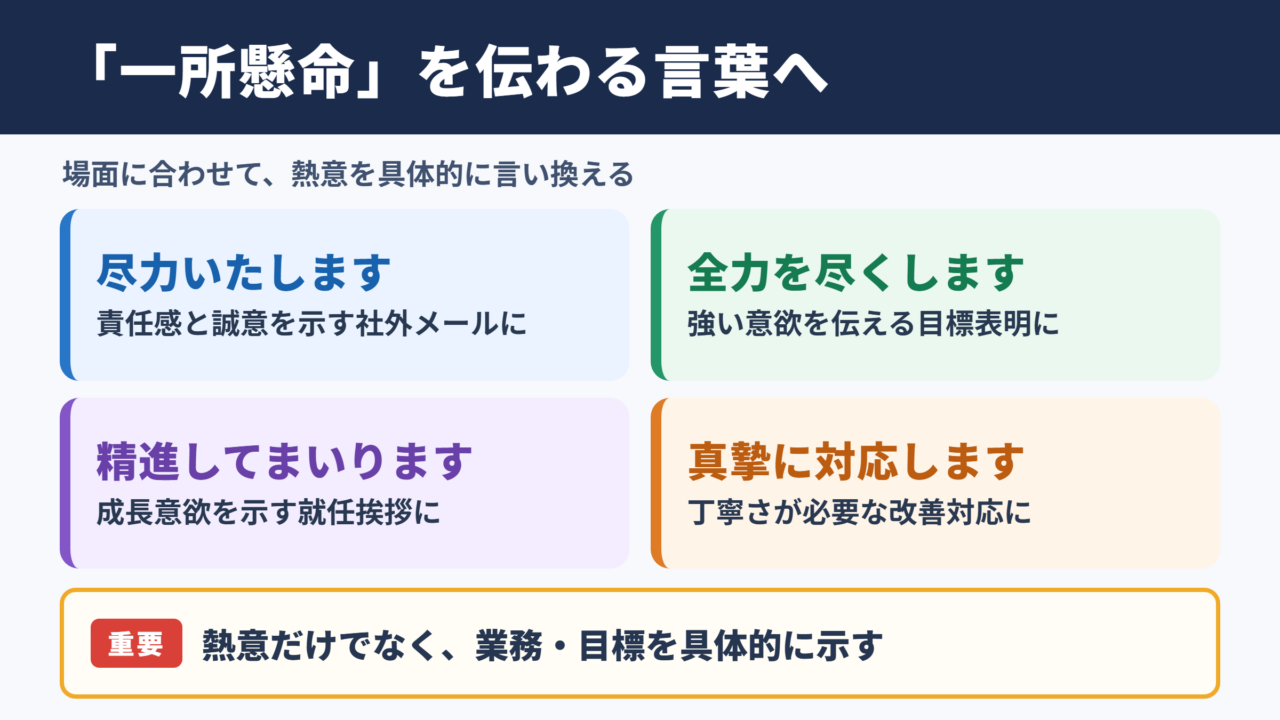 「一所懸命」を伝わる言葉へ

場面に合わせて、熱意を具体的に言い換える

尽力いたします
責任感と誠意を示す社外メールに

全力を尽くします
強い意欲を伝える目標表明に

精進してまいります
成長意欲を示す就任挨拶に

真摯に対応します
丁寧さが必要な改善対応に

重要 熱意だけでなく、業務・目標を具体的に示す